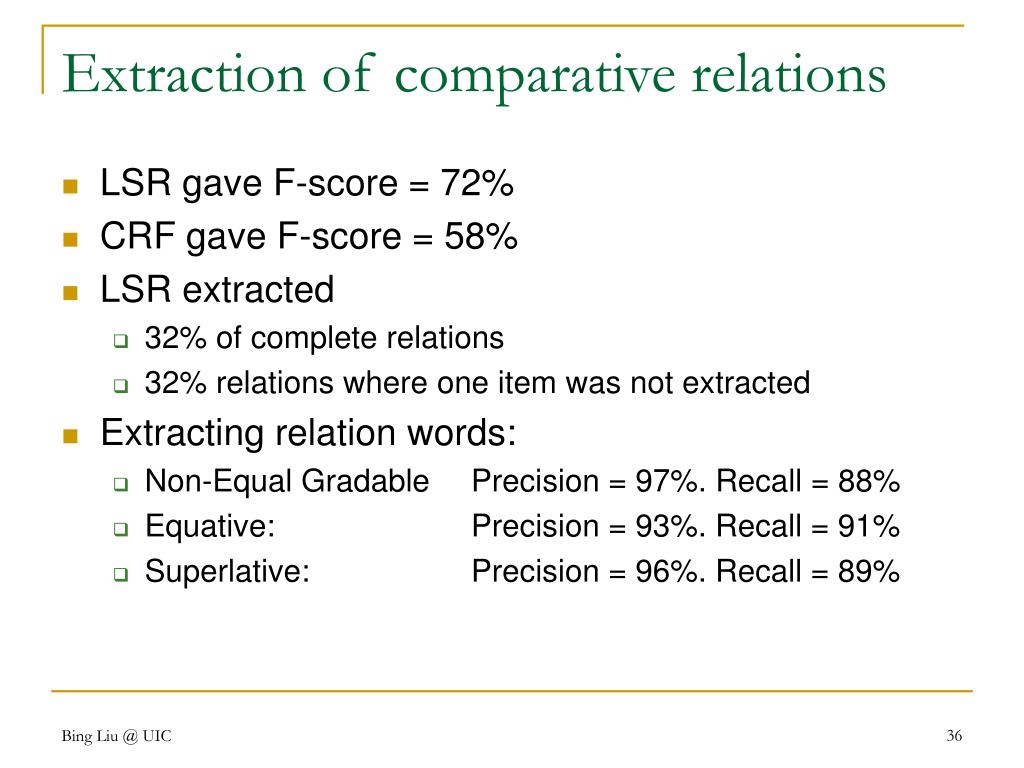 Extraction of comparative relations

LSR gave F-score = 72%

CRF gave F-score = 58%

LSR extracted

32% of complete relations

32% relations where one item was not extracted

Extracting relation words:

Non-Equal Gradable Precision = 97%. Recall = 88%

Equative: Precision = 93%. Recall = 91%

Superlative: Precision = 96%. Recall = 89%

Bing Liu @ UIC

36